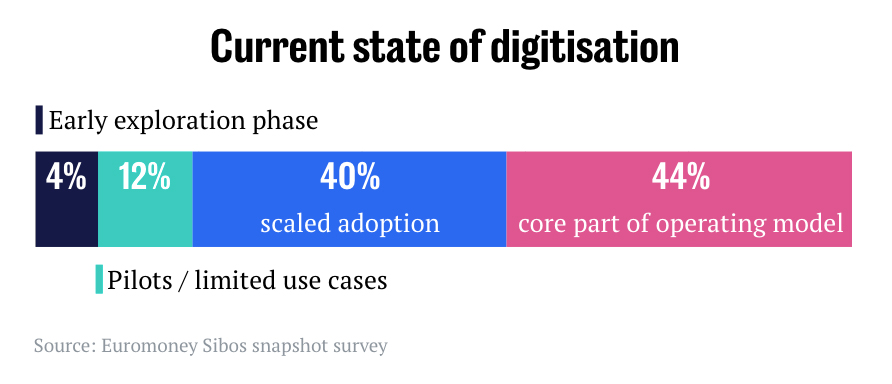 Current state of digitisation

Early exploration phase

4% 12% 40% scaled adoption 44% core part of operating model

Pilots / limited use cases

Source: Euromoney Sibos snapshot survey